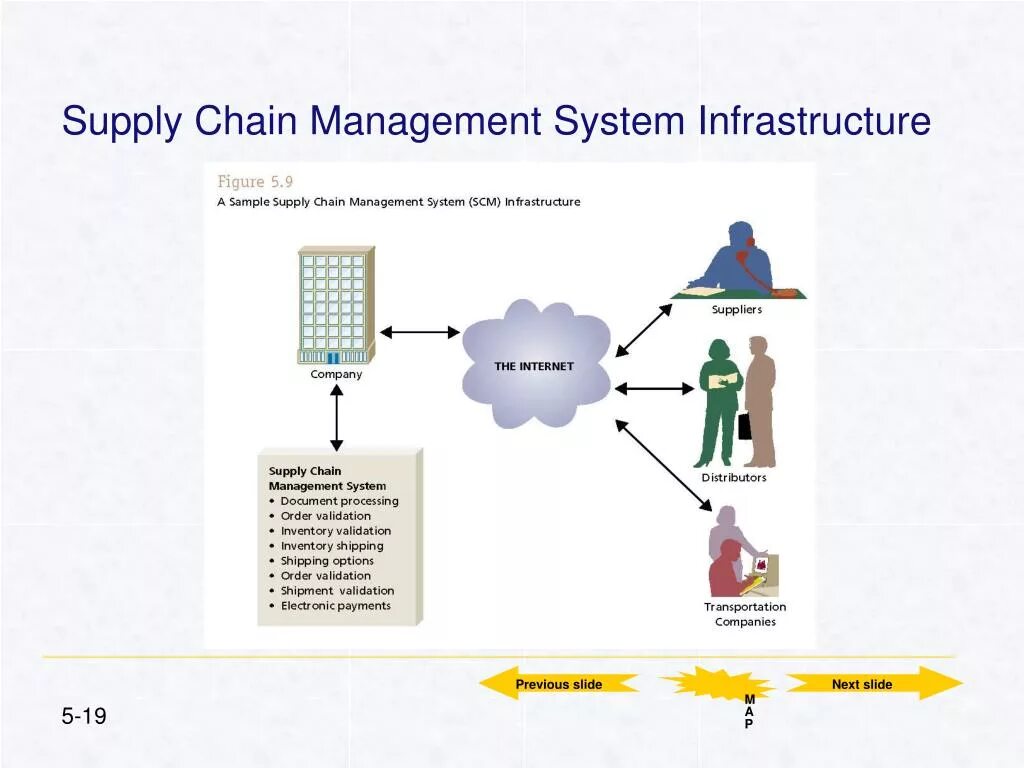 Supply Chain Management System Infrastructure

Figure 5.9
A Sample Supply Chain Management System (SCM) Infrastructure

Company

THE INTERNET

Suppliers

Distributors

Transportation Companies

Supply Chain Management System
• Document processing
• Order validation
• Inventory validation
• Inventory shipping
• Shipping options
• Order validation
• Shipment validation
• Electronic payments

Previous slide

M
A
P

Next slide

5-19